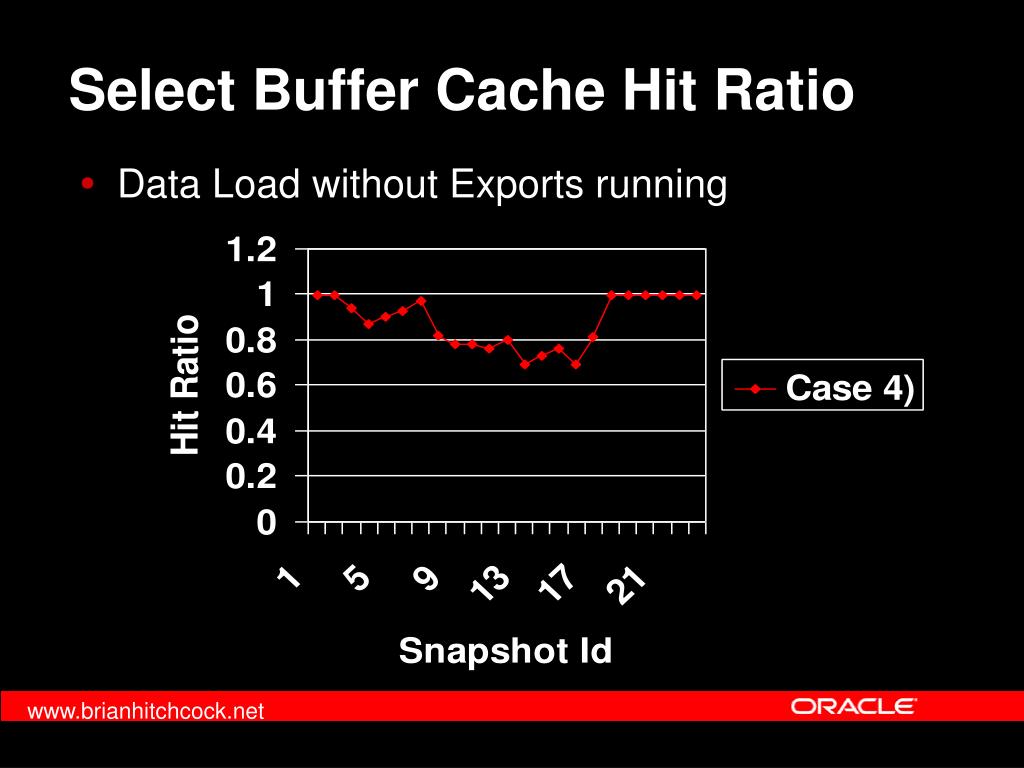 Select Buffer Cache Hit Ratio

• Data Load without Exports running

Hit Ratio

1.2
1
0.8
0.6
0.4
0.2
0

1
5
9
13
17
21

Snapshot Id

Case 4)

www.brianhitchcock.net

ORACLE